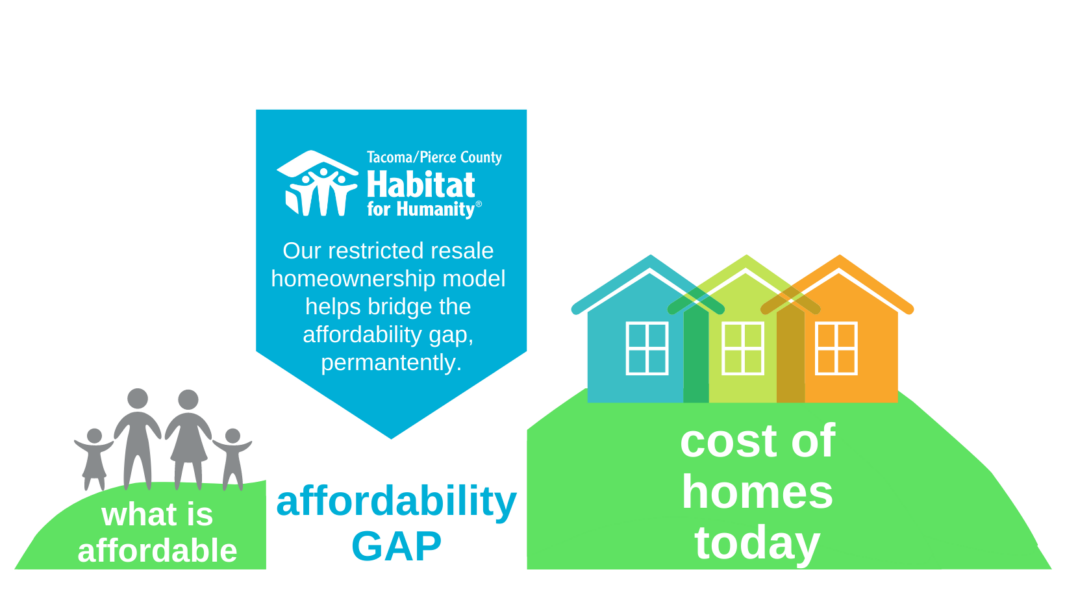 Tacoma/Pierce County
Habitat for Humanity®

Our restricted resale homeownership model helps bridge the affordability gap, permantently.

what is affordable

affordability GAP

cost of homes today